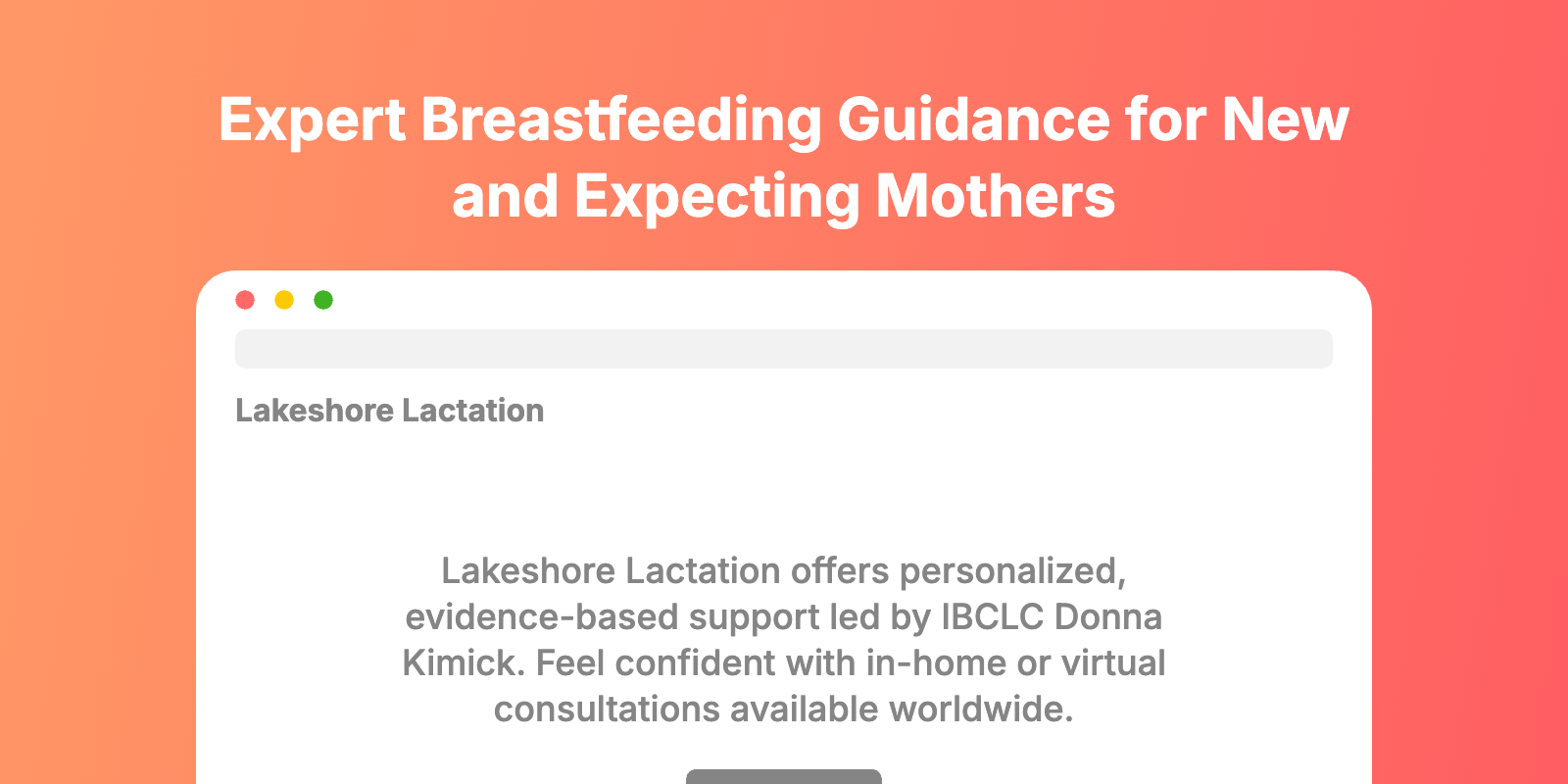 Expert Breastfeeding Guidance for New and Expecting Mothers

Lakeshore Lactation

Lakeshore Lactation offers personalized, evidence-based support led by IBCLC Donna Kimick. Feel confident with in-home or virtual consultations available worldwide.